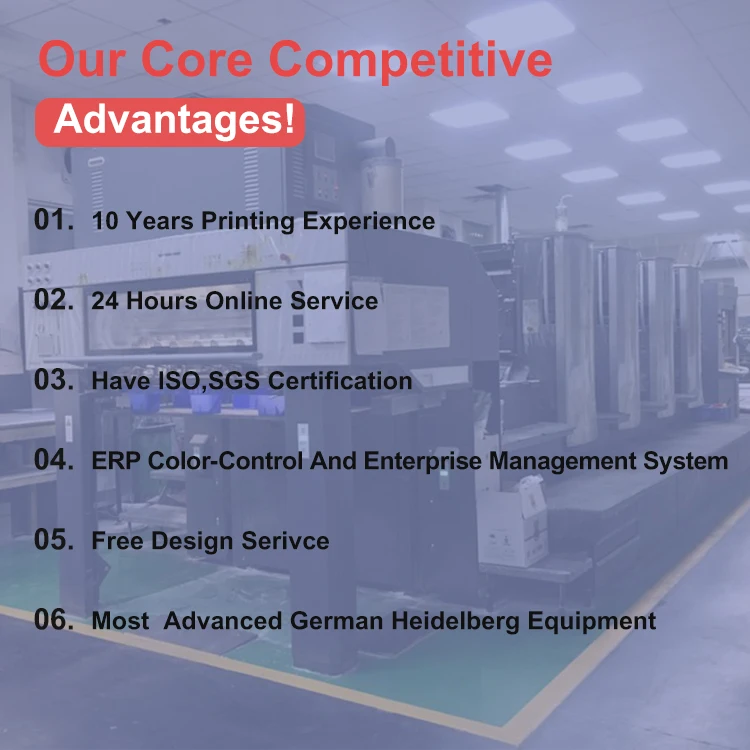 Our Core Competitive
Advantages!

01. 10 Years Printing Experience

02. 24 Hours Online Service

03. Have ISO,SGS Certification

04. ERP Color-Control And Enterprise Management System

05. Free Design Serivce

06. Most Advanced German Heidelberg Equipment